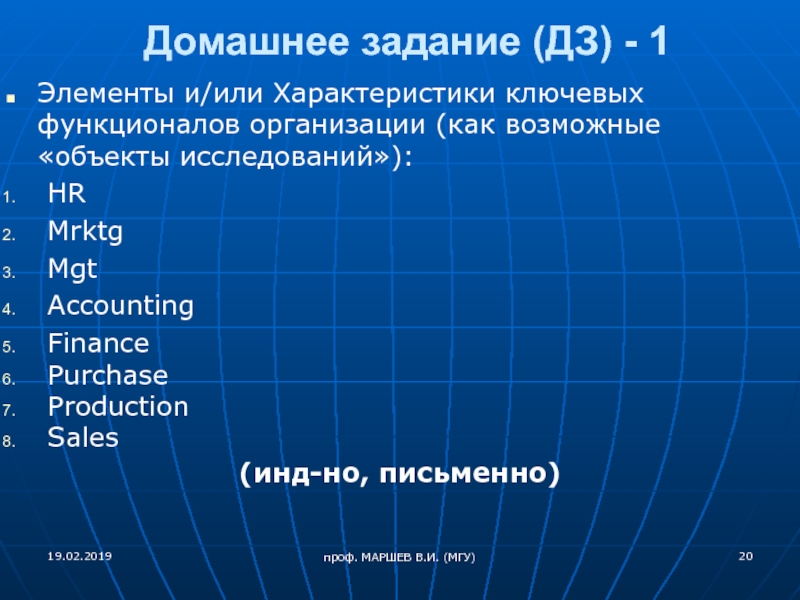 Домашнее задание (ДЗ) - 1

Элементы и/или Характеристики ключевых функционалов организации (как возможные «объекты исследований»):

1. HR
2. Mrktg
3. Mgt
4. Accounting
5. Finance
6. Purchase
7. Production
8. Sales

(инд-но, письменно)

19.02.2019

проф. МАРШЕВ В.И. (МГУ)

20